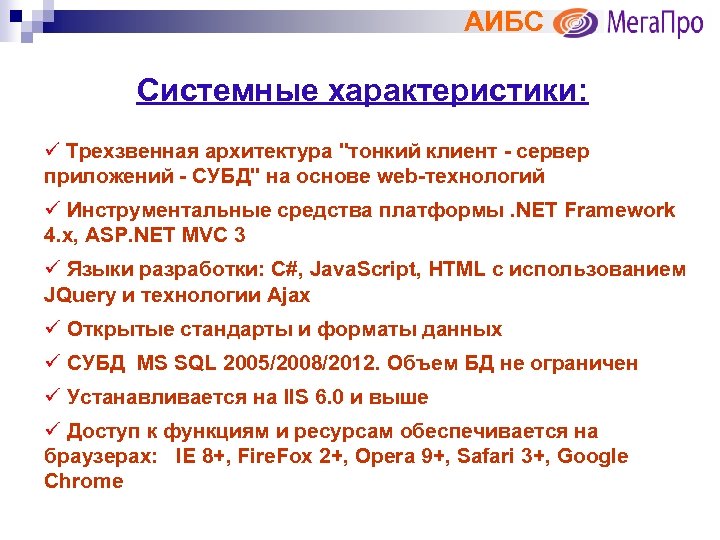 АИБС МегаПро

Системные характеристики:

✓ Трехзвенная архитектура "тонкий клиент - сервер приложений - СУБД" на основе web-технологий

✓ Инструментальные средства платформы .NET Framework 4.x, ASP.NET MVC 3

✓ Языки разработки: C#, JavaScript, HTML с использованием JQuery и технологии Ajax

✓ Открытые стандарты и форматы данных

✓ СУБД MS SQL 2005/2008/2012. Объем БД не ограничен

✓ Устанавливается на IIS 6.0 и выше

✓ Доступ к функциям и ресурсам обеспечивается на браузерах: IE 8+, FireFox 2+, Opera 9+, Safari 3+, Google Chrome